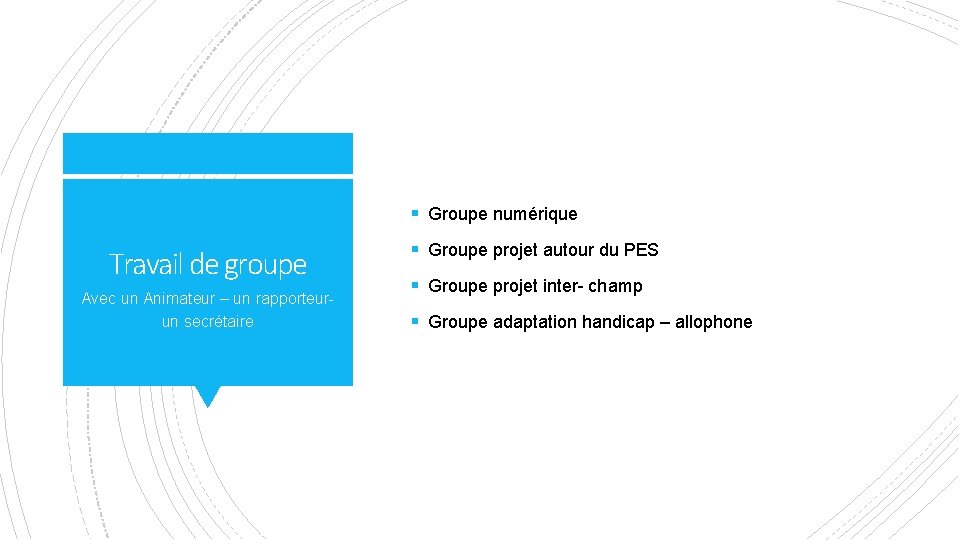 Travail de groupe

Avec un Animateur – un rapporteur- un secrétaire

▪ Groupe numérique
▪ Groupe projet autour du PES
▪ Groupe projet inter- champ
▪ Groupe adaptation handicap – allophone